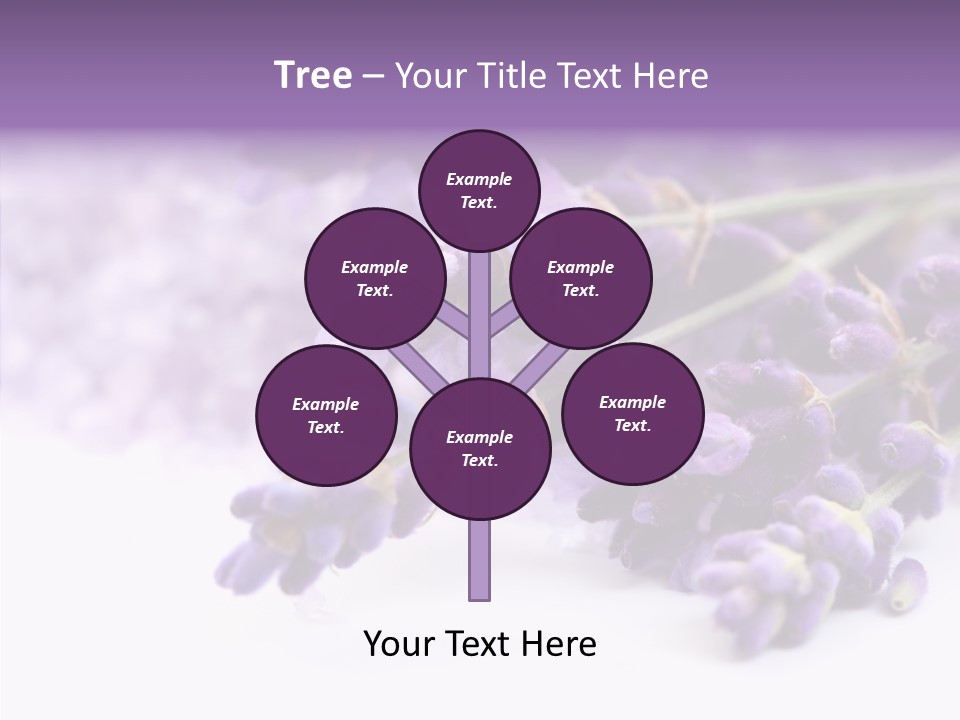 Tree – Your Title Text Here

Example Text.

Example Text.

Example Text.

Example Text.

Example Text.

Example Text.

Your Text Here